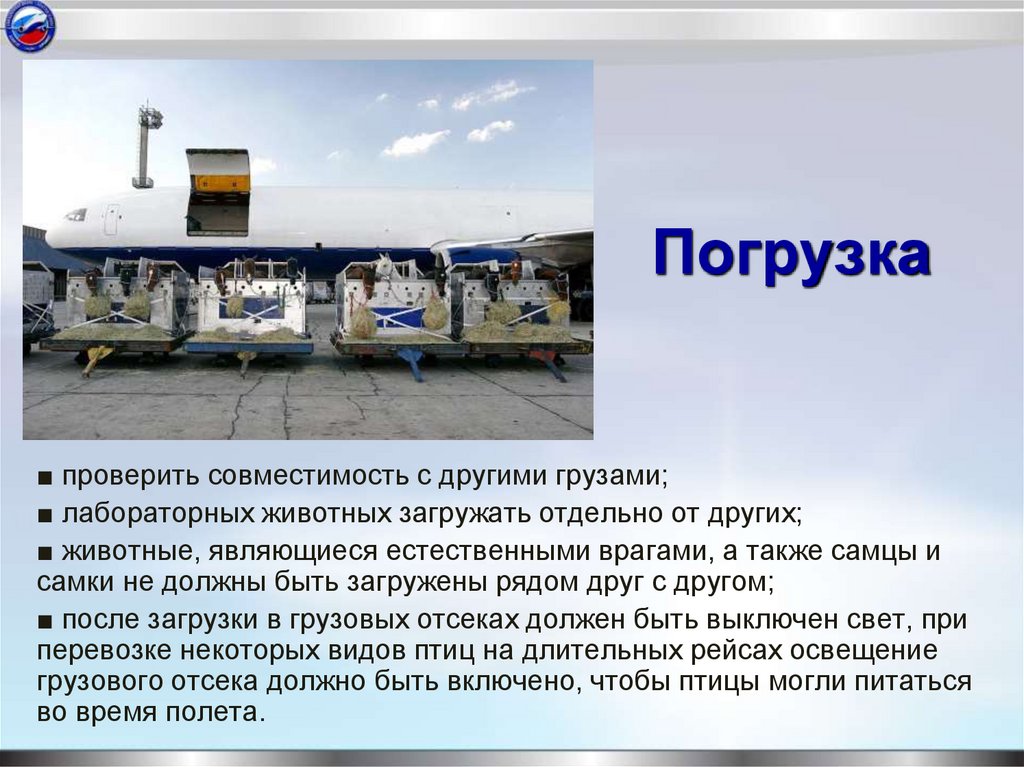 Погрузка

■ проверить совместимость с другими грузами;

■ лабораторных животных загружать отдельно от других;

■ животные, являющиеся естественными врагами, а также самцы и самки не должны быть загружены рядом друг с другом;

■ после загрузки в грузовых отсеках должен быть выключен свет, при перевозке некоторых видов птиц на длительных рейсах освещение грузового отсека должно быть включено, чтобы птицы могли питаться во время полета.